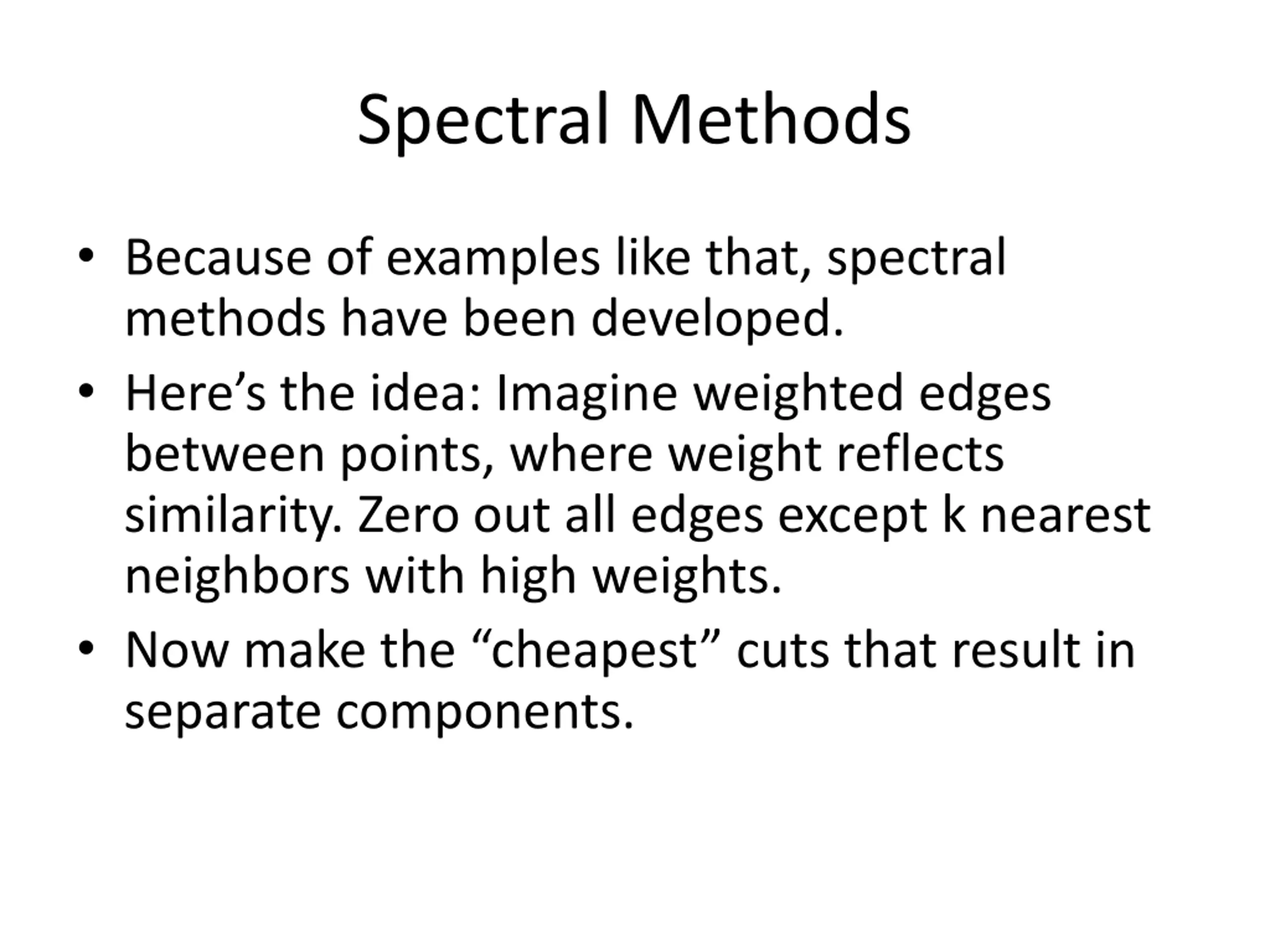 Spectral Methods

• Because of examples like that, spectral methods have been developed.

• Here’s the idea: Imagine weighted edges between points, where weight reflects similarity. Zero out all edges except k nearest neighbors with high weights.

• Now make the “cheapest” cuts that result in separate components.